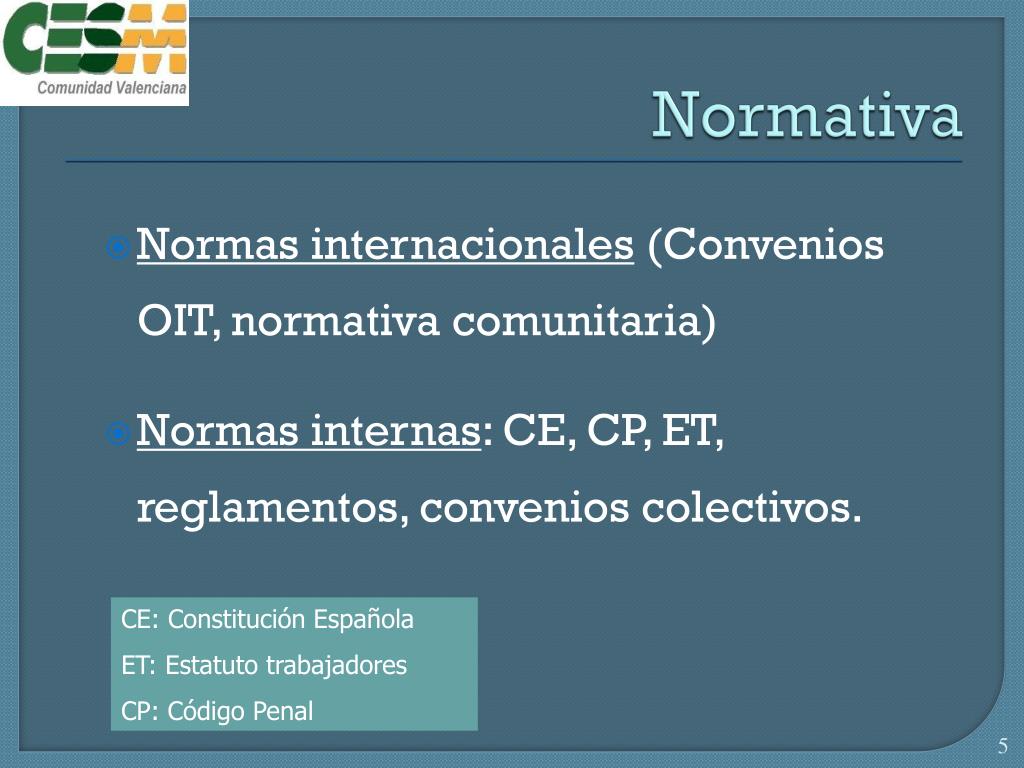 CESM
Comunidad Valenciana

Normativa

Normas internacionales (Convenios OIT, normativa comunitaria)

Normas internas: CE, CP, ET, reglamentos, convenios colectivos.

CE: Constitución Española
ET: Estatuto trabajadores
CP: Código Penal

5